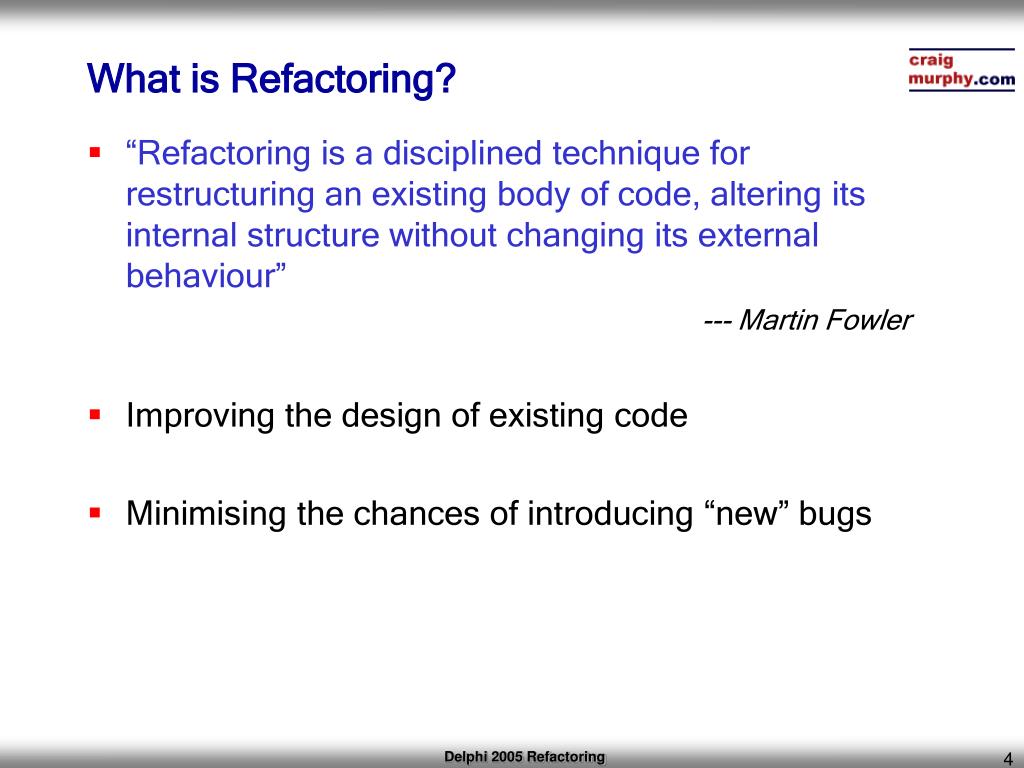 What is Refactoring?

craig
murphy.com

▪ “Refactoring is a disciplined technique for restructuring an existing body of code, altering its internal structure without changing its external behaviour”

--- Martin Fowler

▪ Improving the design of existing code

▪ Minimising the chances of introducing “new” bugs

Delphi 2005 Refactoring

4